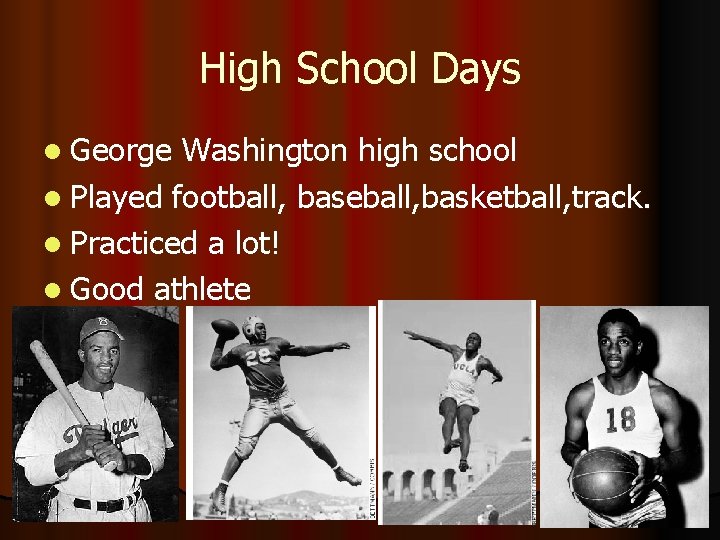 High School Days

George Washington high school

Played football, baseball,basketball,track.

Practiced a lot!

Good athlete

B

Dodgers

28

UCLA

18